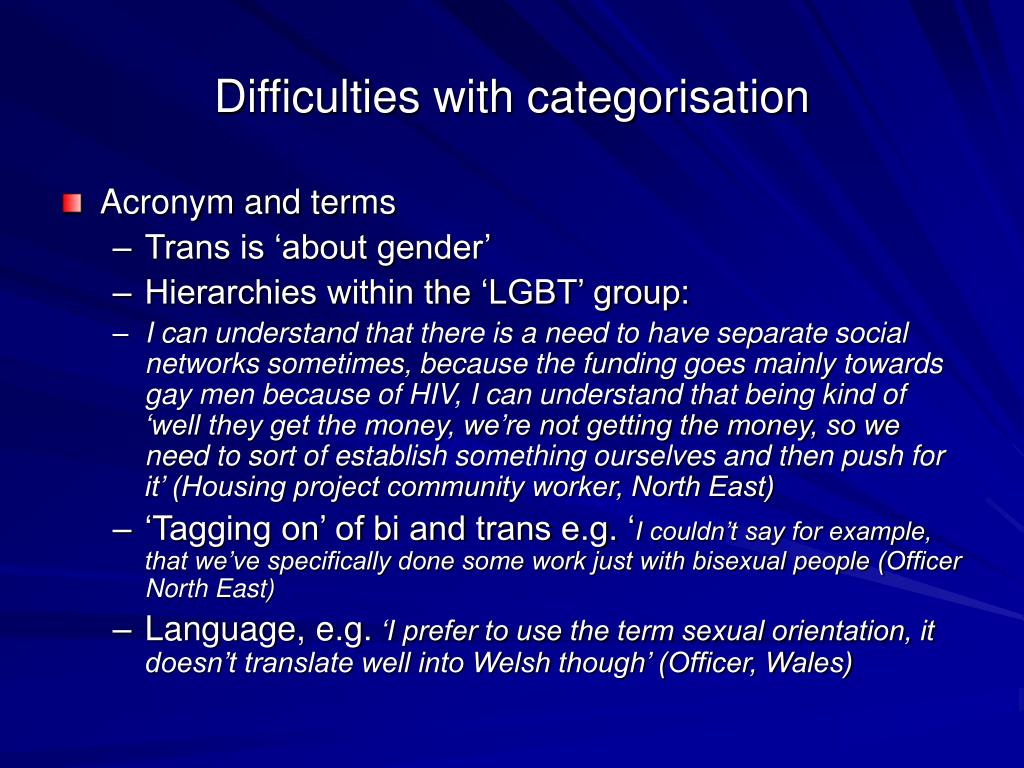 Difficulties with categorisation

Acronym and terms

– Trans is ‘about gender’

– Hierarchies within the ‘LGBT’ group:

– I can understand that there is a need to have separate social networks sometimes, because the funding goes mainly towards gay men because of HIV, I can understand that being kind of ‘well they get the money, we’re not getting the money, so we need to sort of establish something ourselves and then push for it’ (Housing project community worker, North East)

– ‘Tagging on’ of bi and trans e.g. ‘I couldn’t say for example, that we’ve specifically done some work just with bisexual people (Officer North East)

– Language, e.g. ‘I prefer to use the term sexual orientation, it doesn’t translate well into Welsh though’ (Officer, Wales)